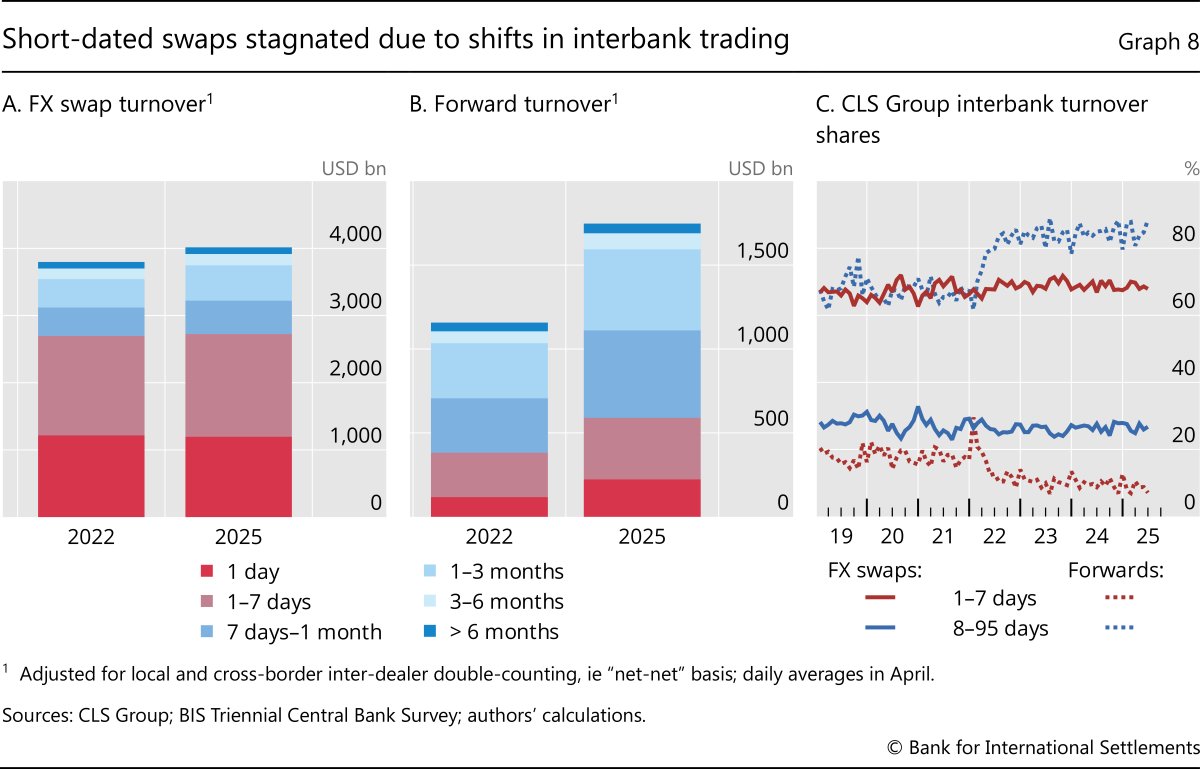 Short-dated swaps stagnated due to shifts in interbank trading

Graph 8

A. FX swap turnover$^1$

USD bn

4,000
3,000
2,000
1,000
0

2022
2025

B. Forward turnover$^1$

USD bn

1,500
1,000
500
0

2022
2025

C. CLS Group interbank turnover shares

%

80
60
40
20
0

19
20
21
22
23
24
25

1 day
1–7 days
7 days–1 month
1–3 months
3–6 months
> 6 months

FX swaps:
Forwards:
1–7 days
8–95 days

$^1$ Adjusted for local and cross-border inter-dealer double-counting, ie "net-net" basis; daily averages in April.

Sources: CLS Group; BIS Triennial Central Bank Survey; authors' calculations.

© Bank for International Settlements